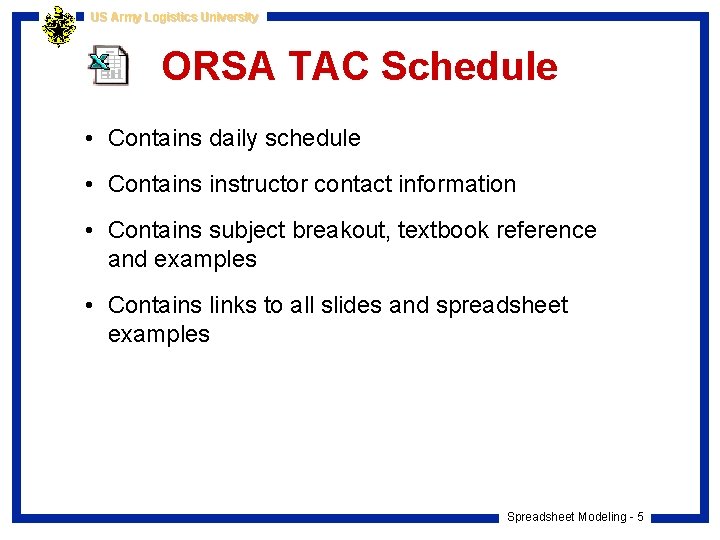 US Army Logistics University

ORSA TAC Schedule

• Contains daily schedule

• Contains instructor contact information

• Contains subject breakout, textbook reference and examples

• Contains links to all slides and spreadsheet examples

Spreadsheet Modeling - 5